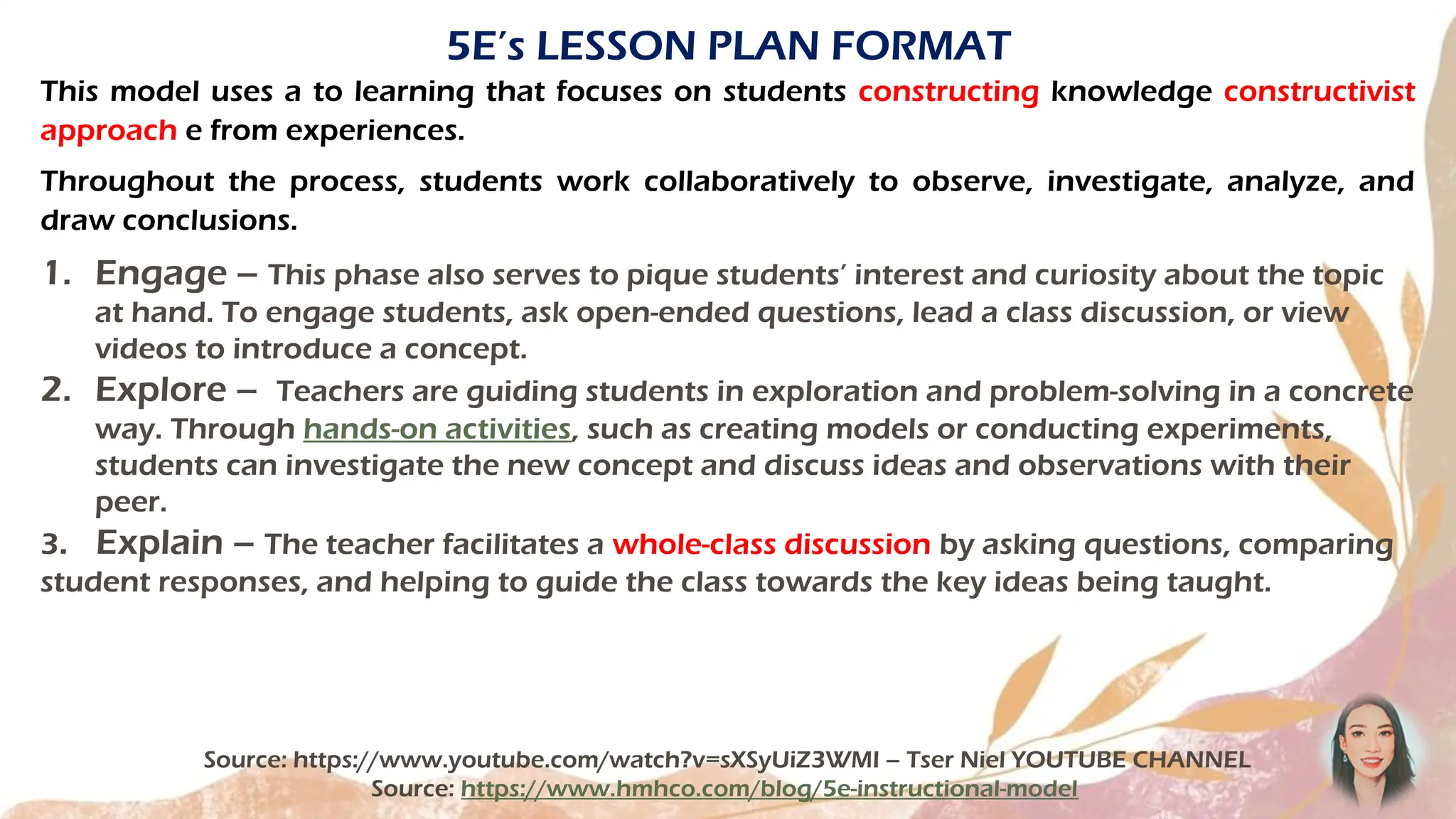 5E's LESSON PLAN FORMAT

This model uses a to learning that focuses on students constructing knowledge constructivist approach e from experiences.

Throughout the process, students work collaboratively to observe, investigate, analyze, and draw conclusions.

1. Engage – This phase also serves to pique students' interest and curiosity about the topic at hand. To engage students, ask open-ended questions, lead a class discussion, or view videos to introduce a concept.
2. Explore – Teachers are guiding students in exploration and problem-solving in a concrete way. Through hands-on activities, such as creating models or conducting experiments, students can investigate the new concept and discuss ideas and observations with their peer.
3. Explain – The teacher facilitates a whole-class discussion by asking questions, comparing student responses, and helping to guide the class towards the key ideas being taught.

Source: https://www.youtube.com/watch?v=sXSyUiZ3WMI – Tser Niel YOUTUBE CHANNEL
Source: https://www.hmhco.com/blog/5e-instructional-model